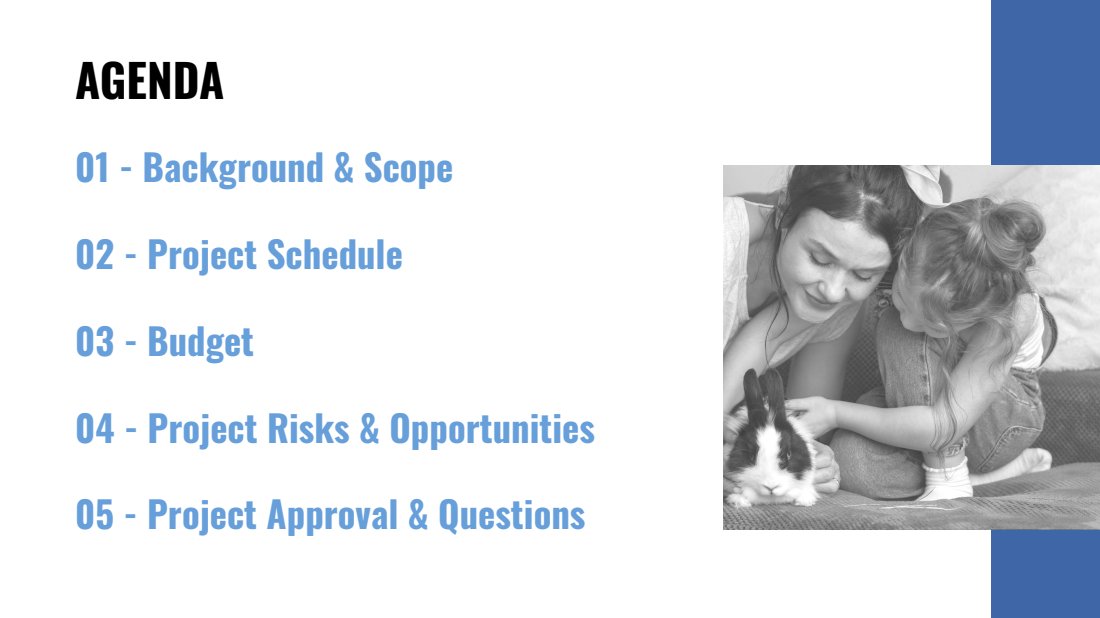 AGENDA

01 - Background & Scope

02 - Project Schedule

03 - Budget

04 - Project Risks & Opportunities

05 - Project Approval & Questions